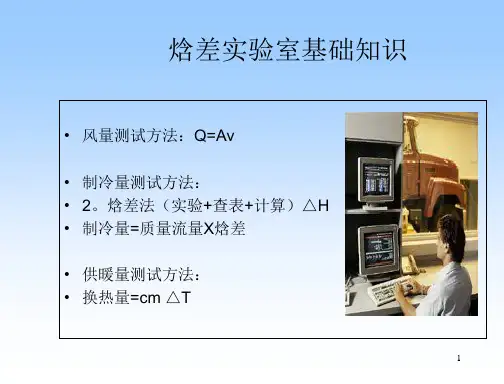 焓差实验室基础知识

• 风量测试方法：Q=Av

• 制冷量测试方法：
• 2。焓差法（实验+查表+计算）△H
• 制冷量=质量流量X焓差

• 供暖量测试方法：
• 换热量=cm △T

1